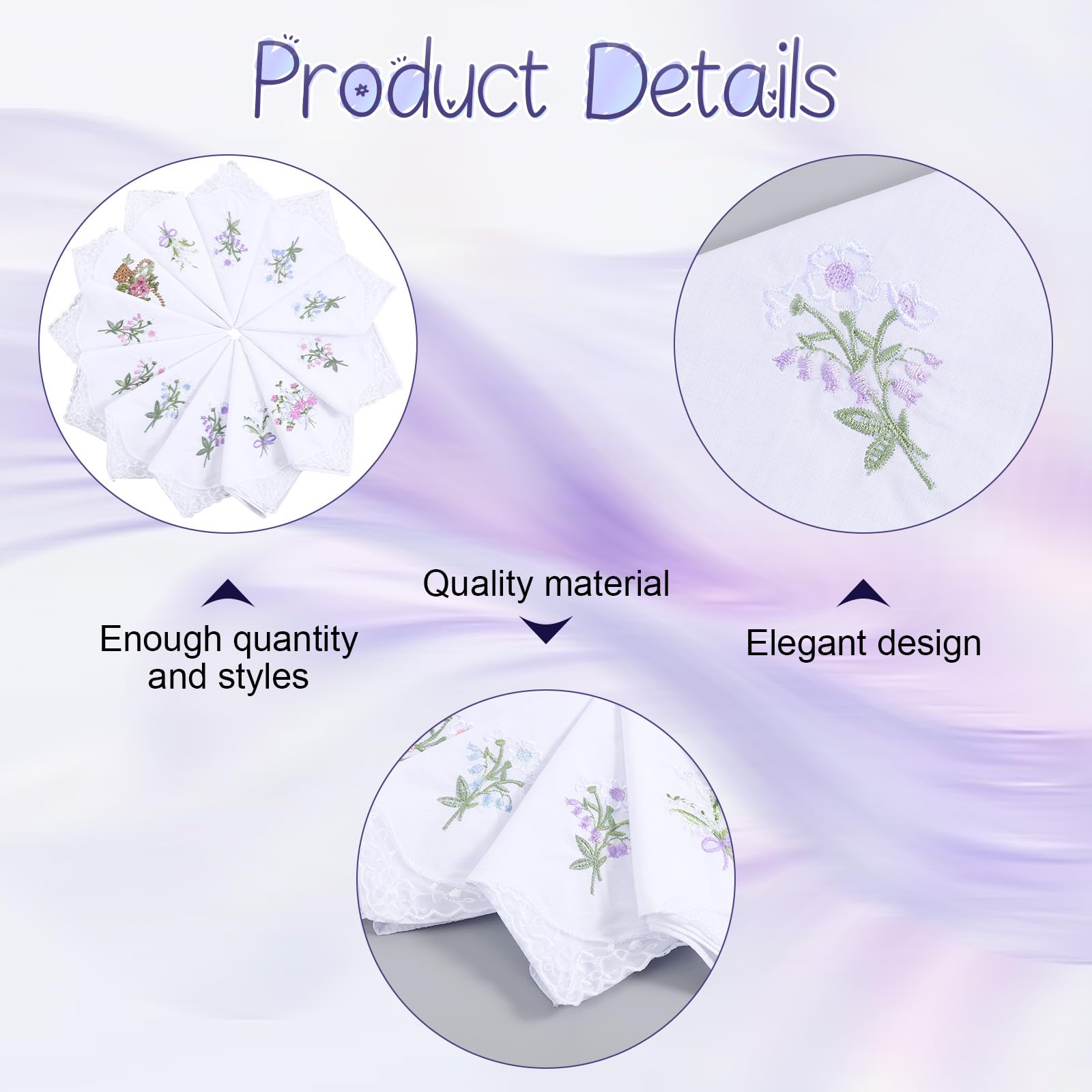 Product Details

Enough quantity and styles

Quality material

Elegant design